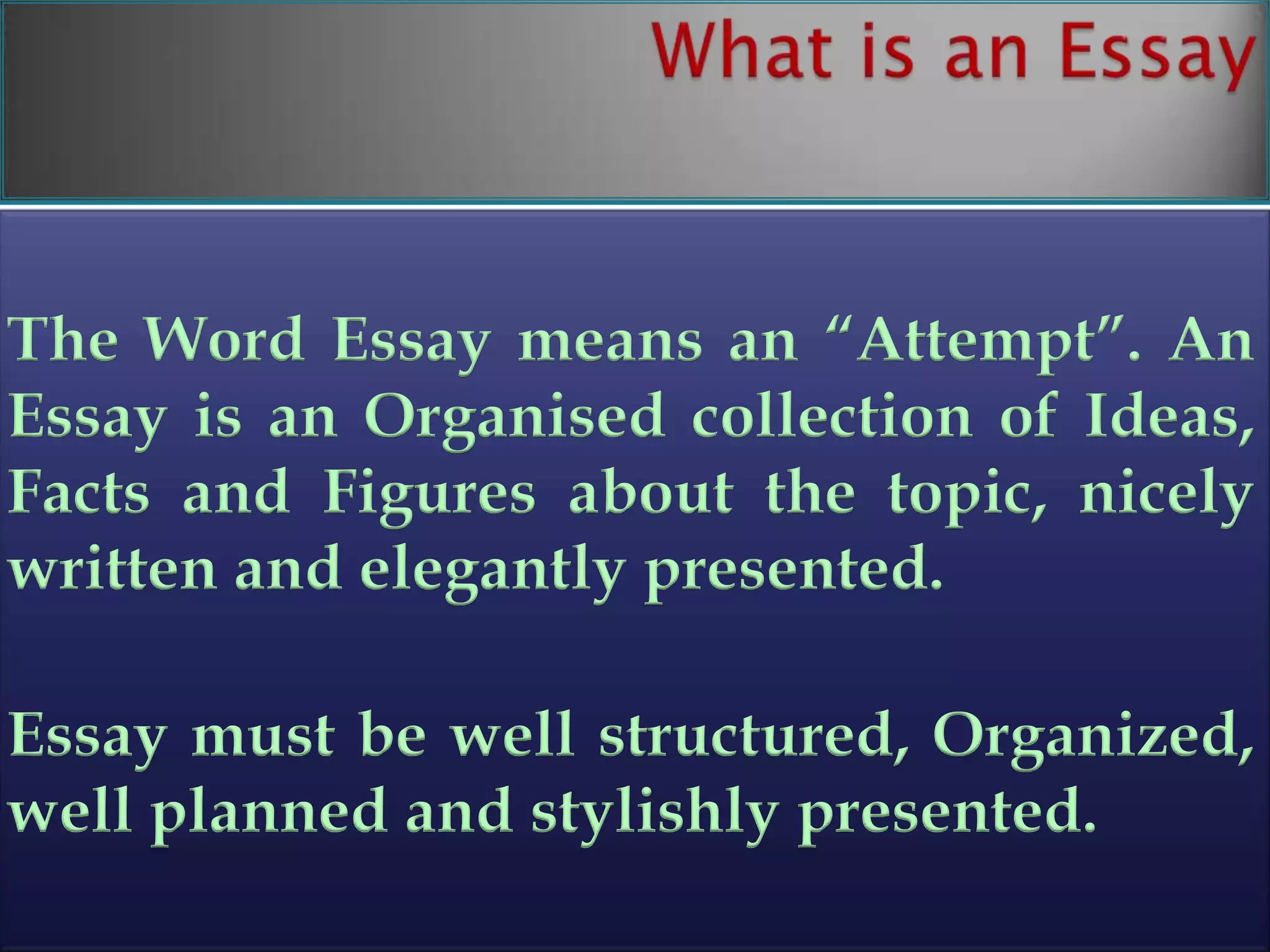 What is an Essay

The Word Essay means an “Attempt”. An Essay is an Organised collection of Ideas, Facts and Figures about the topic, nicely written and elegantly presented.

Essay must be well structured, Organized, well planned and stylishly presented.